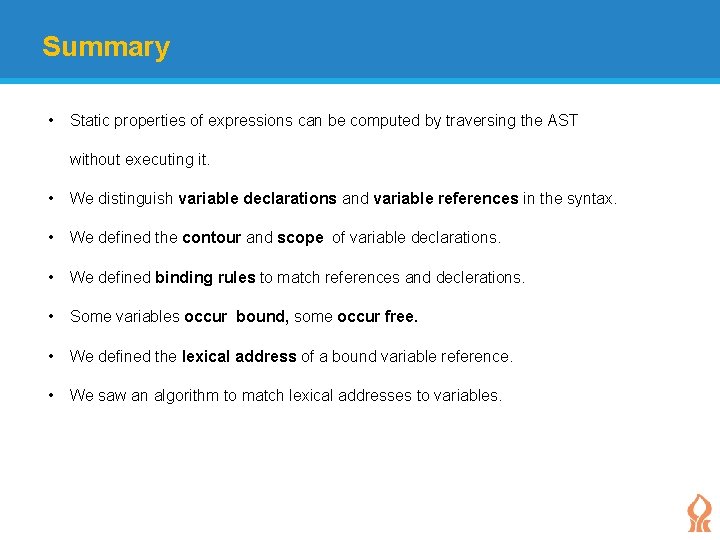 Summary

• Static properties of expressions can be computed by traversing the AST without executing it.
• We distinguish variable declarations and variable references in the syntax.
• We defined the contour and scope of variable declarations.
• We defined binding rules to match references and declerations.
• Some variables occur bound, some occur free.
• We defined the lexical address of a bound variable reference.
• We saw an algorithm to match lexical addresses to variables.